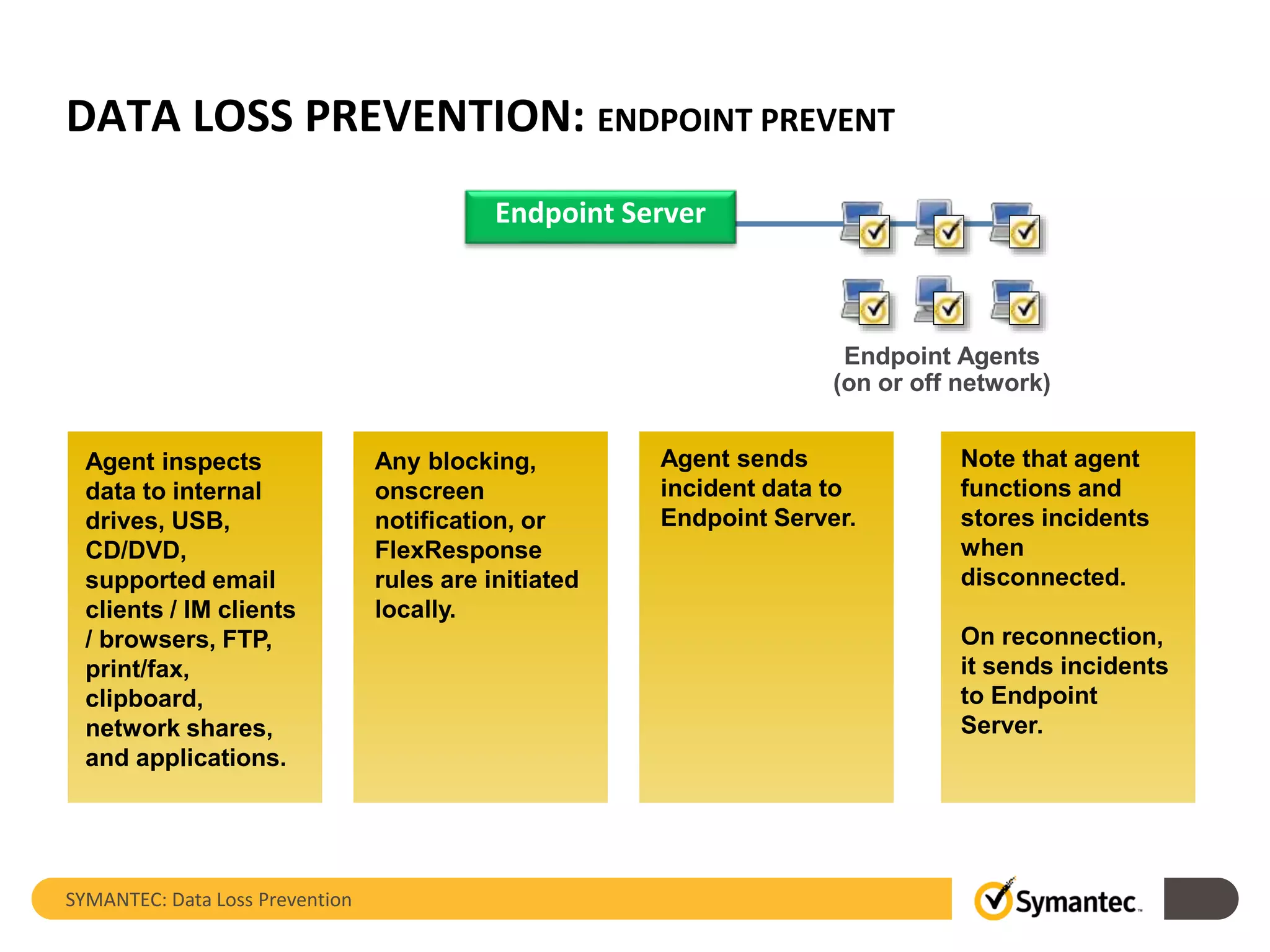 DATA LOSS PREVENTION: ENDPOINT PREVENT

Endpoint Server

Endpoint Agents
(on or off network)

Agent inspects data to internal drives, USB, CD/DVD, supported email clients / IM clients / browsers, FTP, print/fax, clipboard, network shares, and applications.

Any blocking, onscreen notification, or FlexResponse rules are initiated locally.

Agent sends incident data to Endpoint Server.

Note that agent functions and stores incidents when disconnected.

On reconnection, it sends incidents to Endpoint Server.

SYMANTEC: Data Loss Prevention

Symantec.